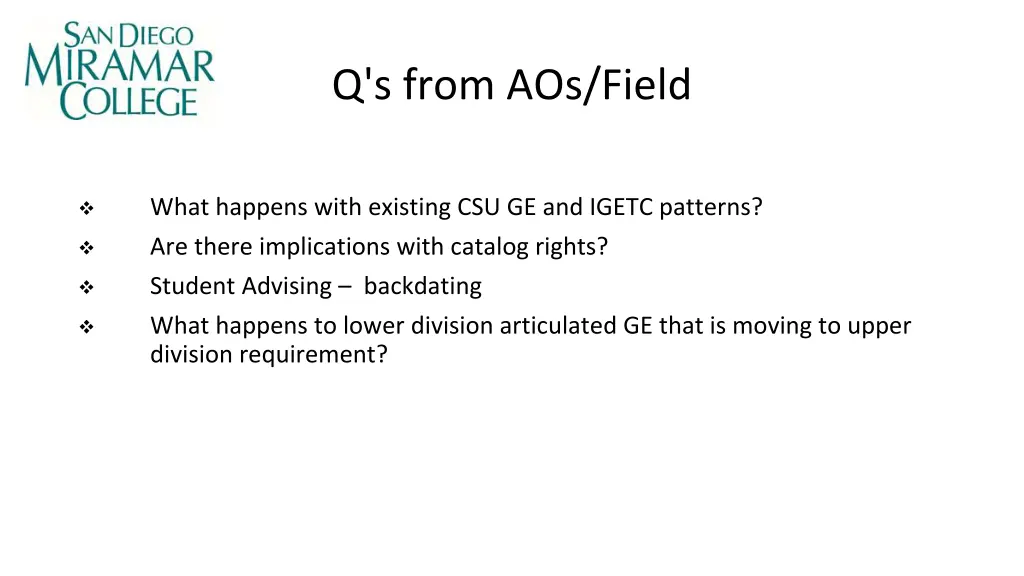 SAN DIEGO
MIRAMAR
COLLEGE

Q's from AOs/Field

❖ What happens with existing CSU GE and IGETC patterns?
❖ Are there implications with catalog rights?
❖ Student Advising – backdating
❖ What happens to lower division articulated GE that is moving to upper division requirement?